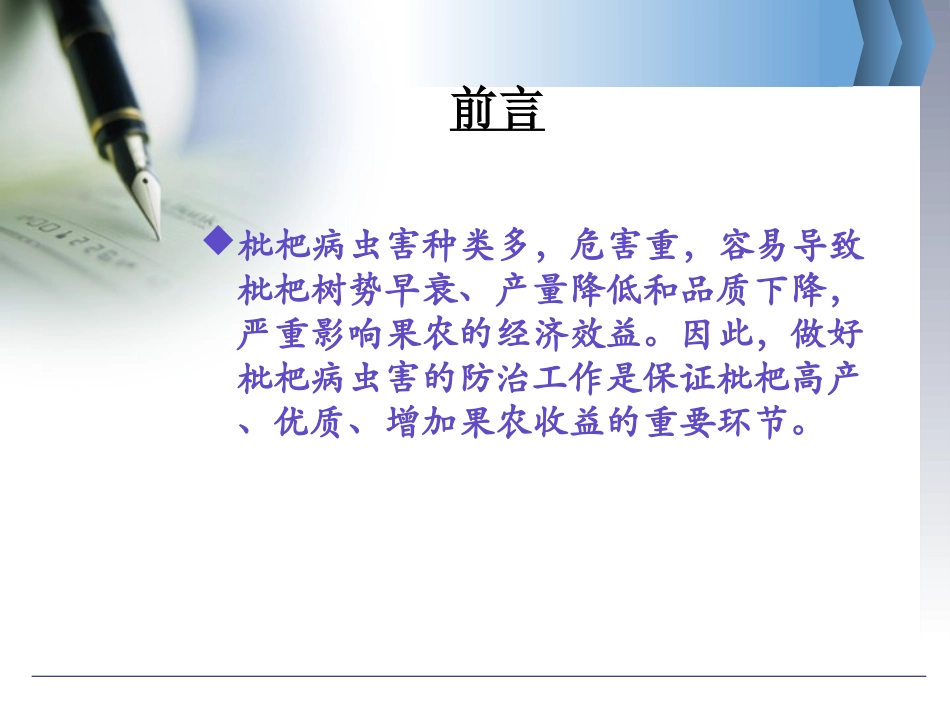 前言

◆枇杷病虫害种类多，危害重，容易导致枇杷树势早衰、产量降低和品质下降，严重影响果农的经济效益。因此，做好枇杷病虫害的防治工作是保证枇杷高产、优质、增加果农收益的重要环节。